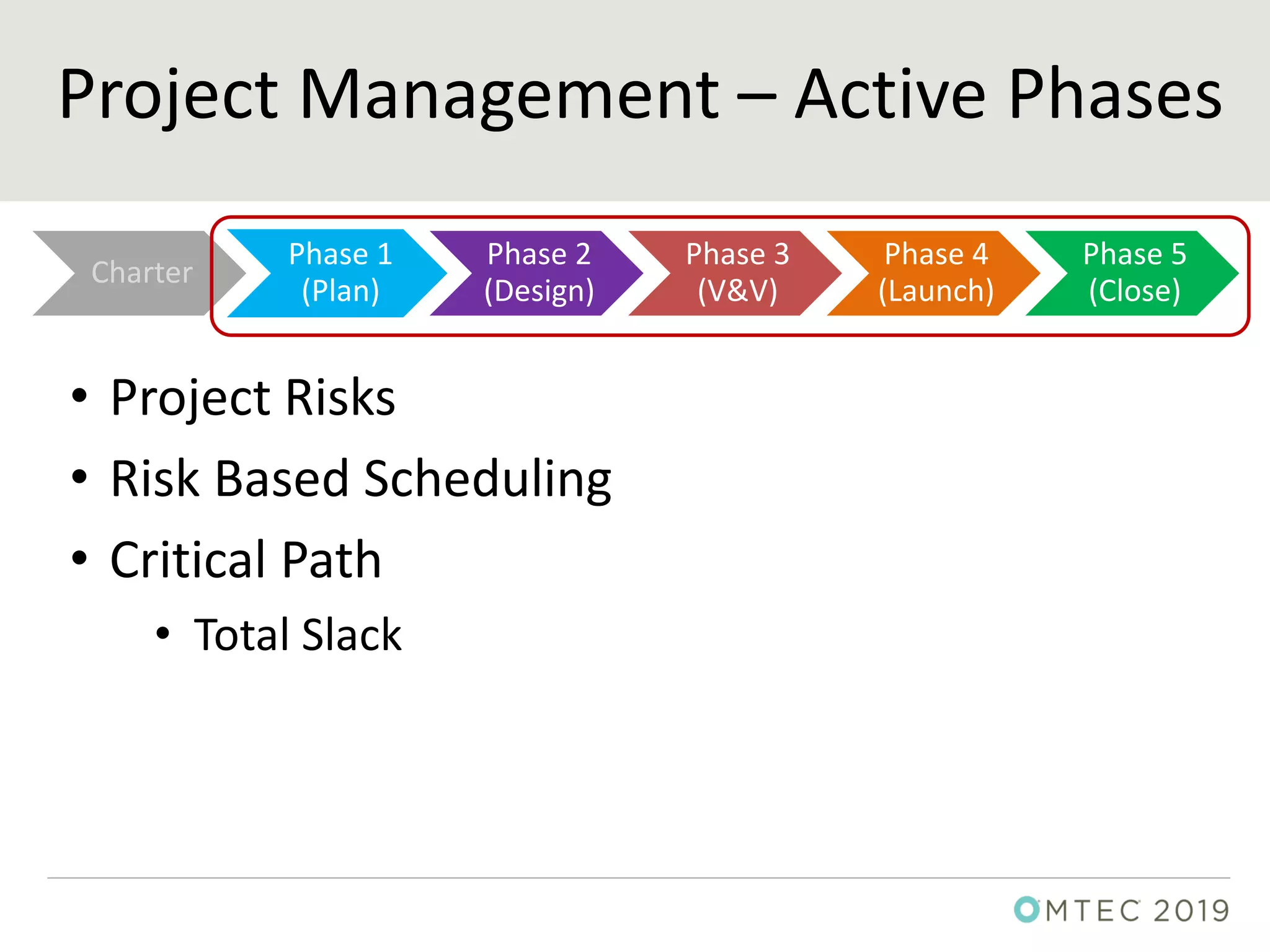 Project Management – Active Phases

Charter

Phase 1 (Plan)

Phase 2 (Design)

Phase 3 (V&V)

Phase 4 (Launch)

Phase 5 (Close)

• Project Risks
• Risk Based Scheduling
• Critical Path
  • Total Slack

OMTEC 2019